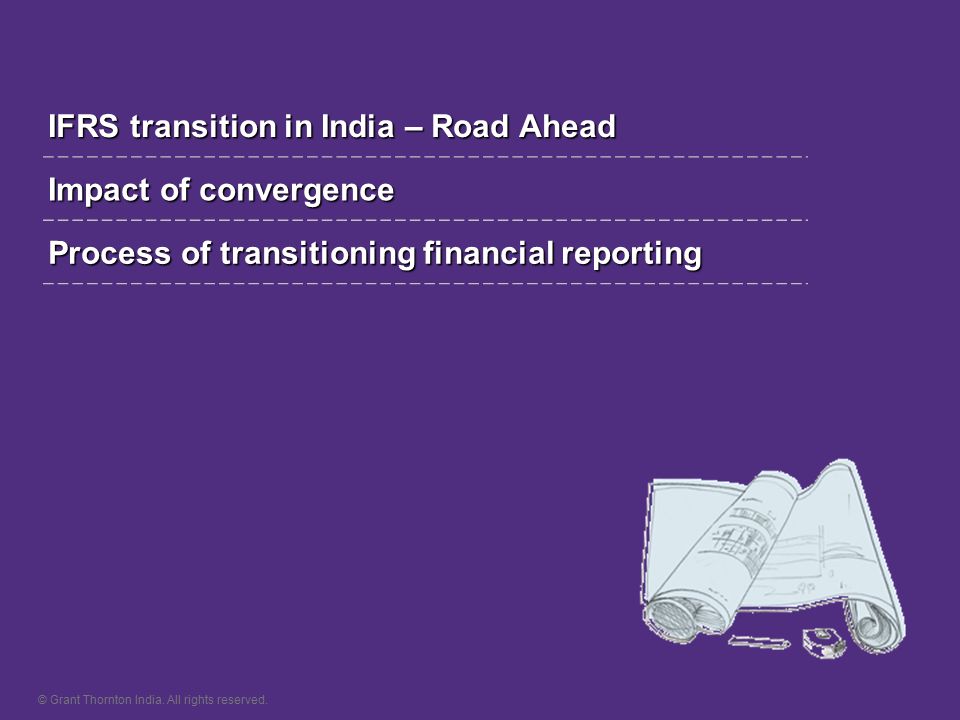 IFRS transition in India – Road Ahead

Impact of convergence

Process of transitioning financial reporting

© Grant Thornton India. All rights reserved.